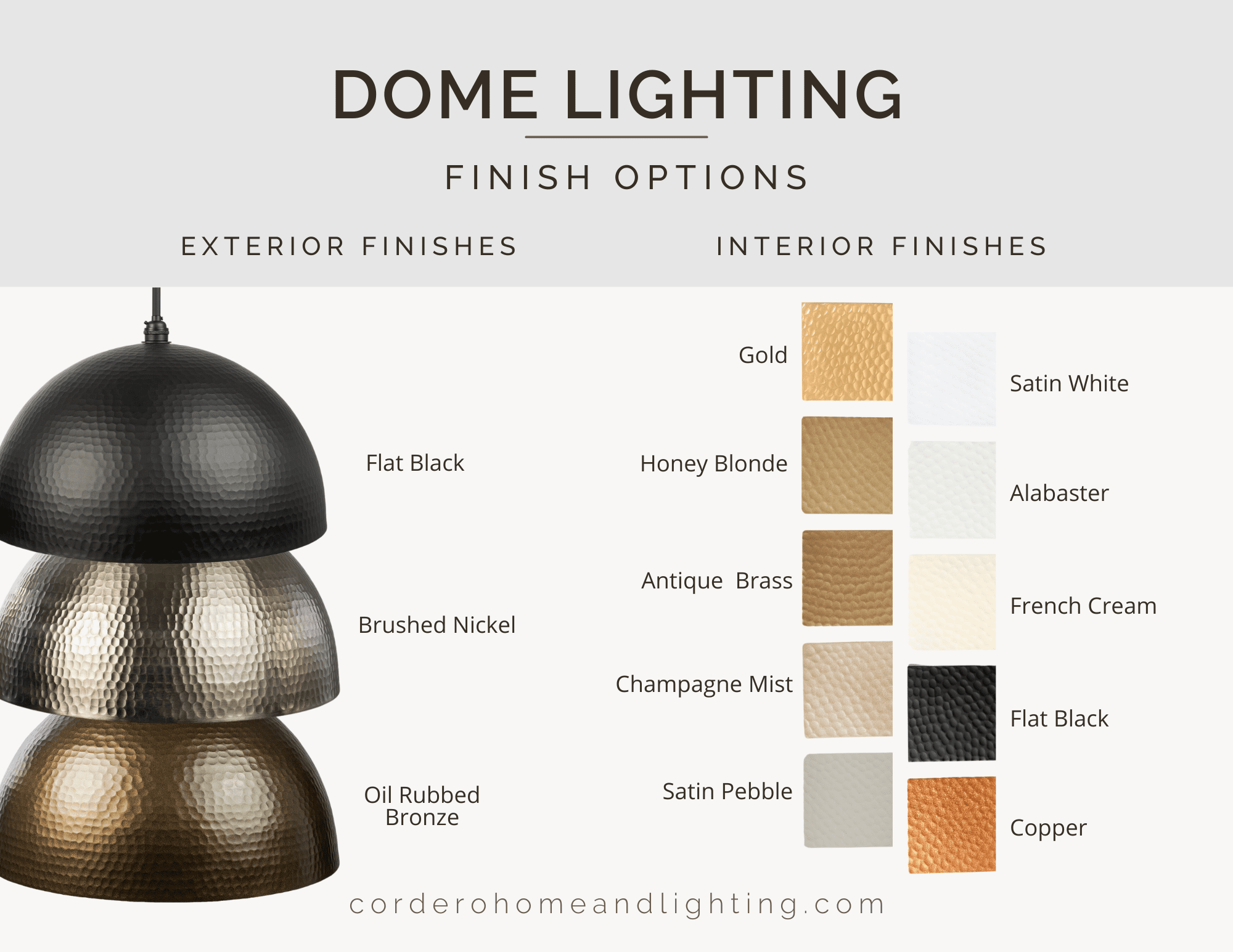 DOME LIGHTING

FINISH OPTIONS

EXTERIOR FINISHES

Flat Black

Brushed Nickel

Oil Rubbed Bronze

INTERIOR FINISHES

Gold

Honey Blonde

Antique Brass

Champagne Mist

Satin Pebble

Satin White

Alabaster

French Cream

Flat Black

Copper

corderohomeandlighting.com